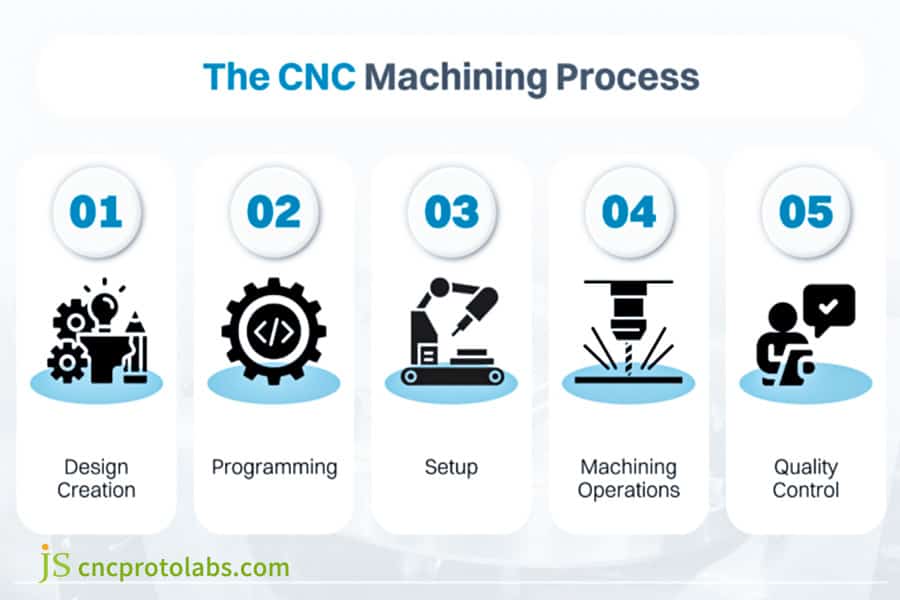 The CNC Machining Process

01

Design Creation

02

Programming

03

Setup

04

Machining Operations

05

Quality Control

JS cncprotolabs.com